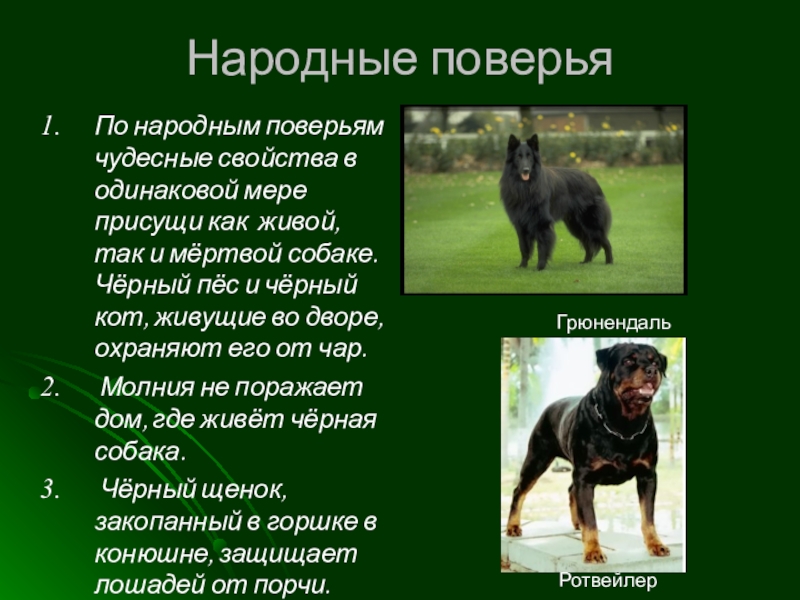 Народные поверья

1. По народным поверьям чудесные свойства в одинаковой мере присущи как живой, так и мёртвой собаке. Чёрный пёс и чёрный кот, живущие во дворе, охраняют его от чар.

2. Молния не поражает дом, где живёт чёрная собака.

3. Чёрный щенок, закопанный в горшке в конюшне, защищает лошадей от порчи.

Грюнендаль

Ротвейлер